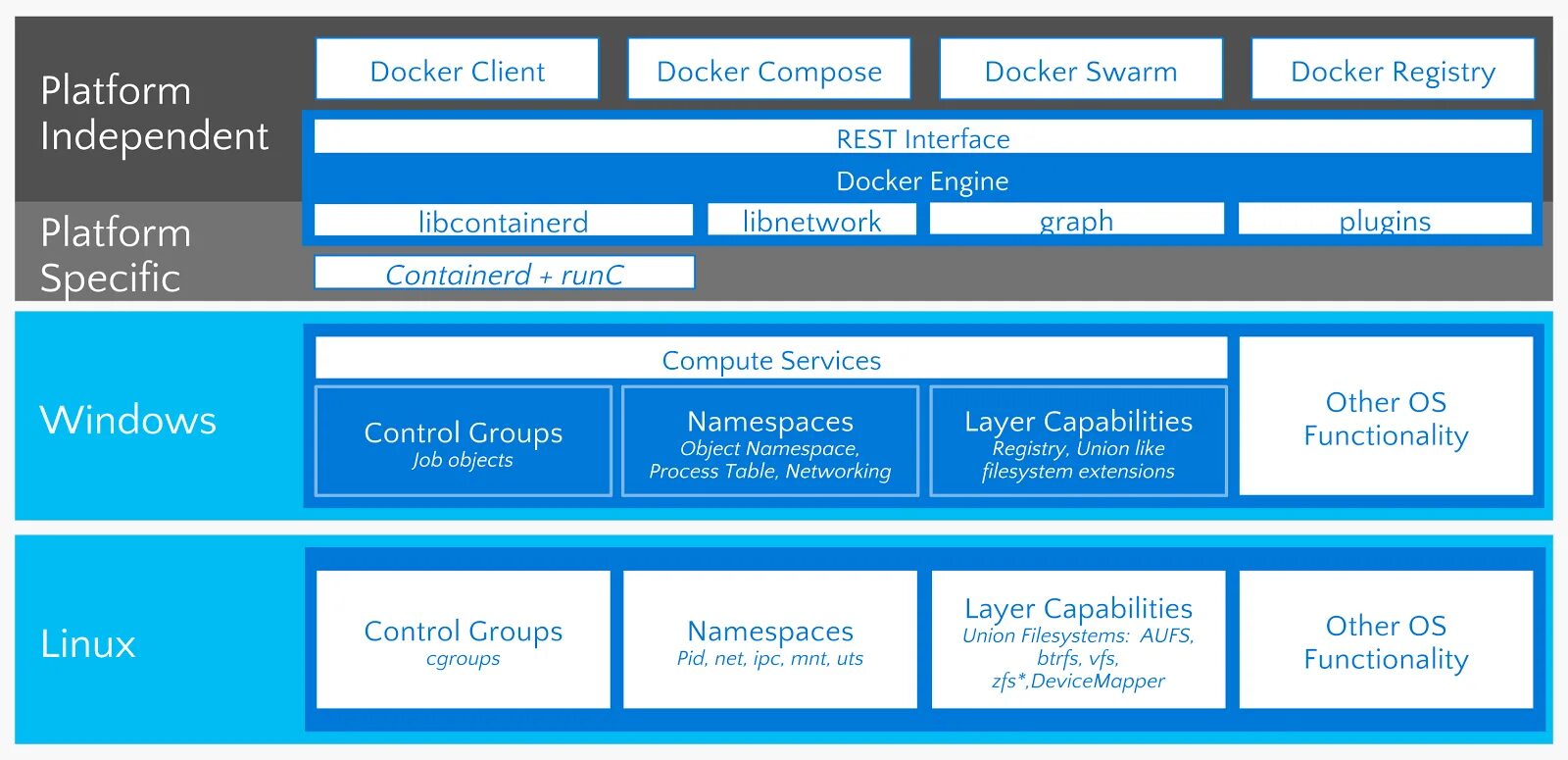 Platform Independent

Docker Client

Docker Compose

Docker Swarm

Docker Registry

REST Interface

Docker Engine

Platform Specific

libcontainerd

libnetwork

graph

plugins

Containerd + runC

Windows

Compute Services

Control Groups
Job objects

Namespaces
Object Namespace, Process Table, Networking

Layer Capabilities
Registry, Union like filesystem extensions

Other OS Functionality

Linux

Control Groups
cgroups

Namespaces
Pid, net, ipc, mnt, uts

Layer Capabilities
Union Filesystems: AUFS, btrfs, vfs, zfs*,DeviceMapper

Other OS Functionality